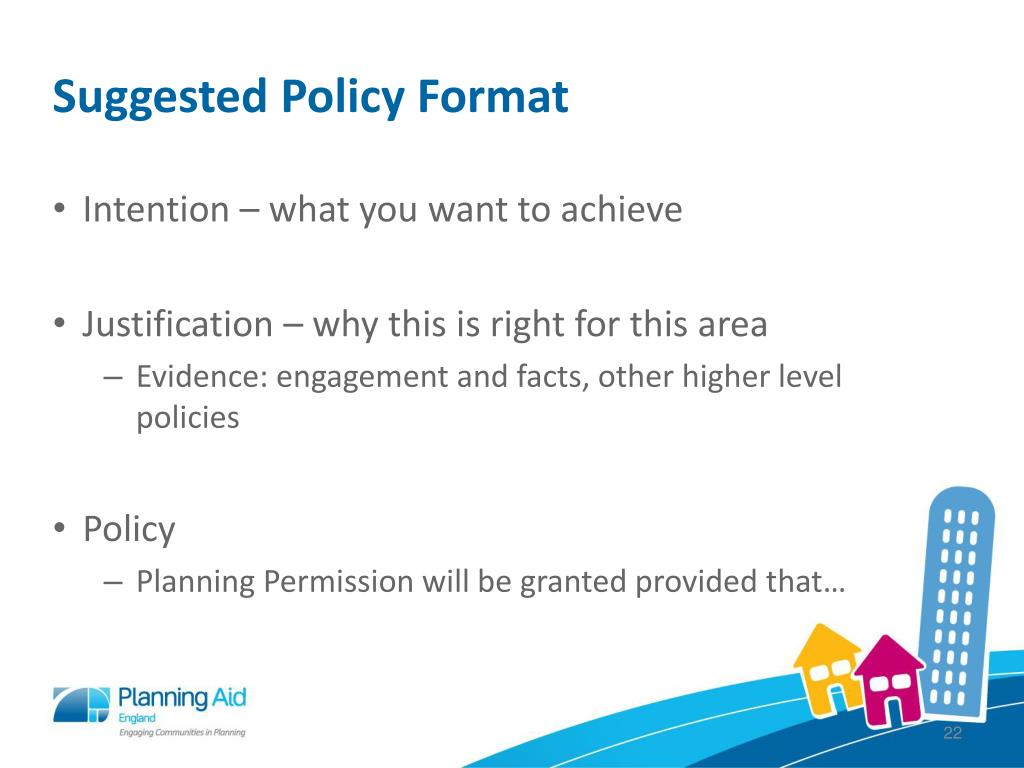 Suggested Policy Format

• Intention – what you want to achieve

• Justification – why this is right for this area
– Evidence: engagement and facts, other higher level policies

• Policy
– Planning Permission will be granted provided that…

Planning Aid
England
Engaging Communities in Planning

22